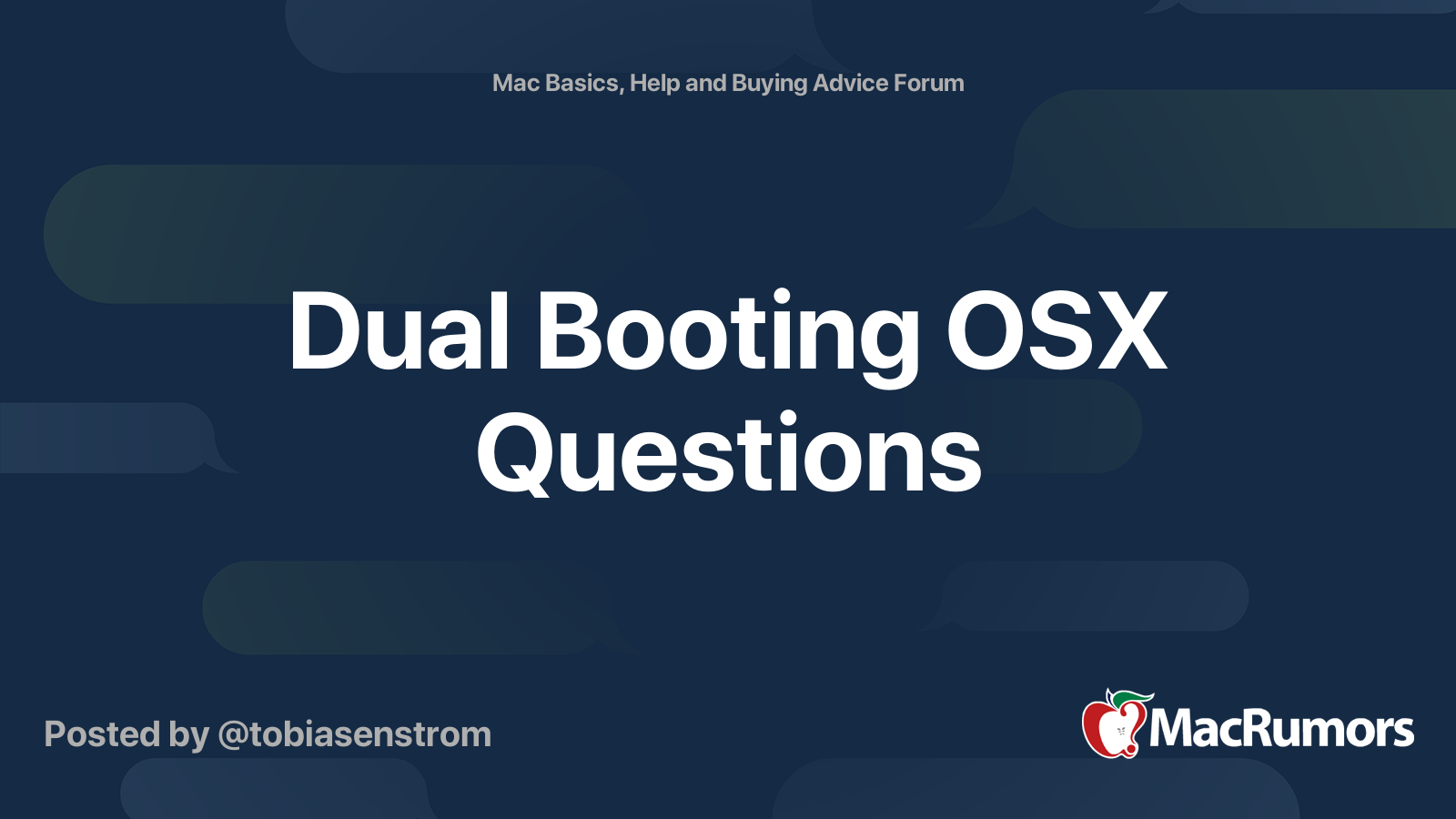 Mac Basics, Help and Buying Advice Forum

Dual Booting OSX Questions

Posted by @tobiasenstrom

MacRumors